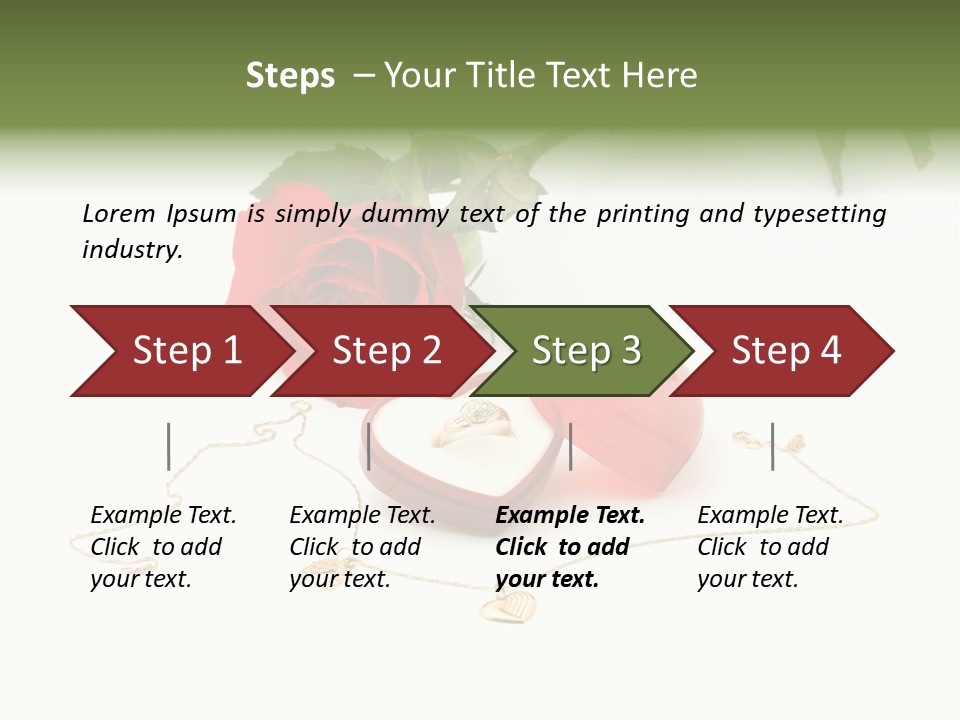 Steps – Your Title Text Here

Lorem Ipsum is simply dummy text of the printing and typesetting industry.

Step 1

Step 2

Step 3

Step 4

Example Text. Click to add your text.

Example Text. Click to add your text.

Example Text. Click to add your text.

Example Text. Click to add your text.